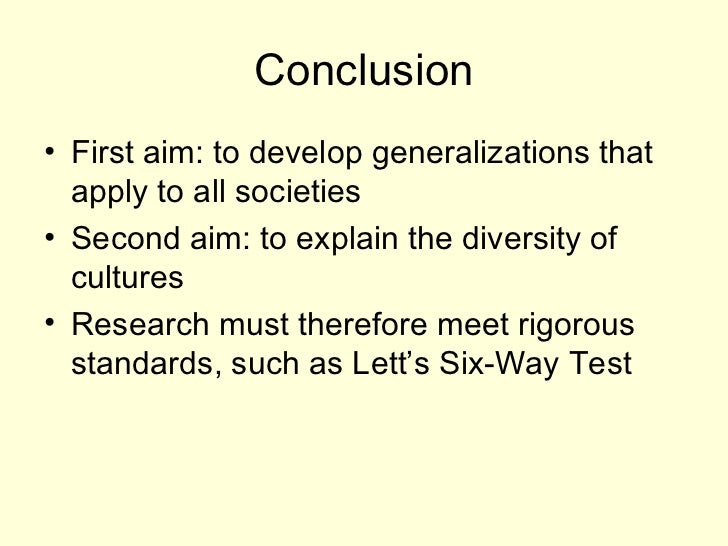 Conclusion

• First aim: to develop generalizations that apply to all societies
• Second aim: to explain the diversity of cultures
• Research must therefore meet rigorous standards, such as Lett’s Six-Way Test